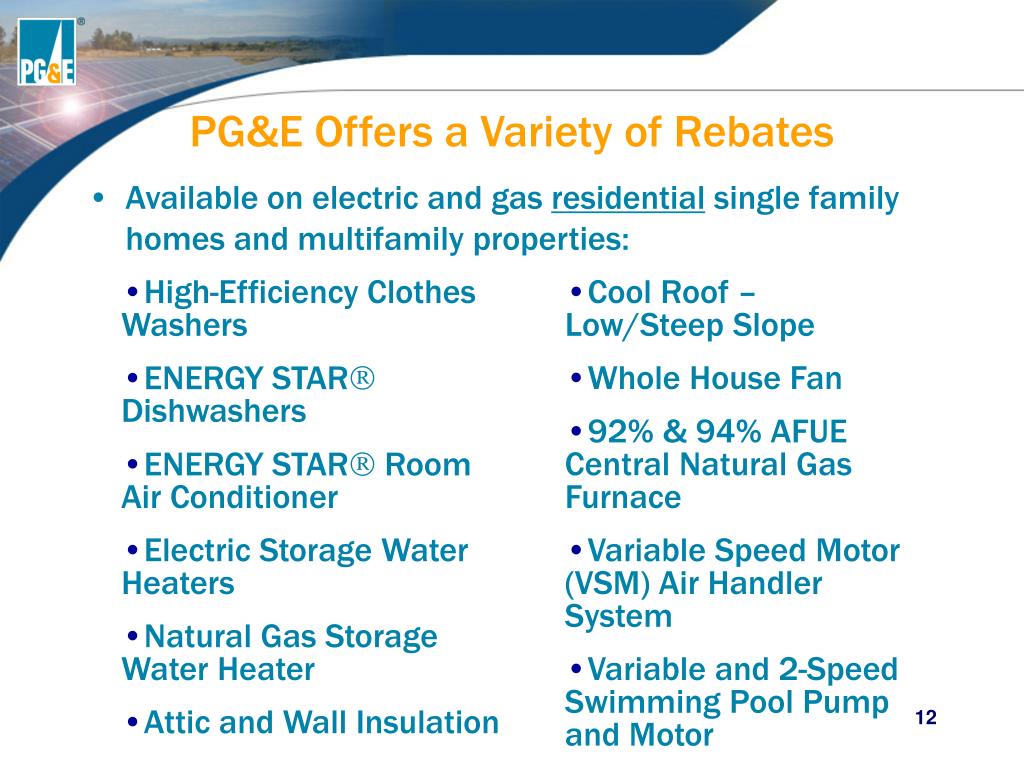 PG&E®

PG&E Offers a Variety of Rebates

• Available on electric and gas residential single family homes and multifamily properties:

•High-Efficiency Clothes Washers

•ENERGY STAR® Dishwashers

•ENERGY STAR® Room Air Conditioner

•Electric Storage Water Heaters

•Natural Gas Storage Water Heater

•Attic and Wall Insulation

•Cool Roof – Low/Steep Slope

•Whole House Fan

•92% & 94% AFUE Central Natural Gas Furnace

•Variable Speed Motor (VSM) Air Handler System

•Variable and 2-Speed Swimming Pool Pump and Motor

12